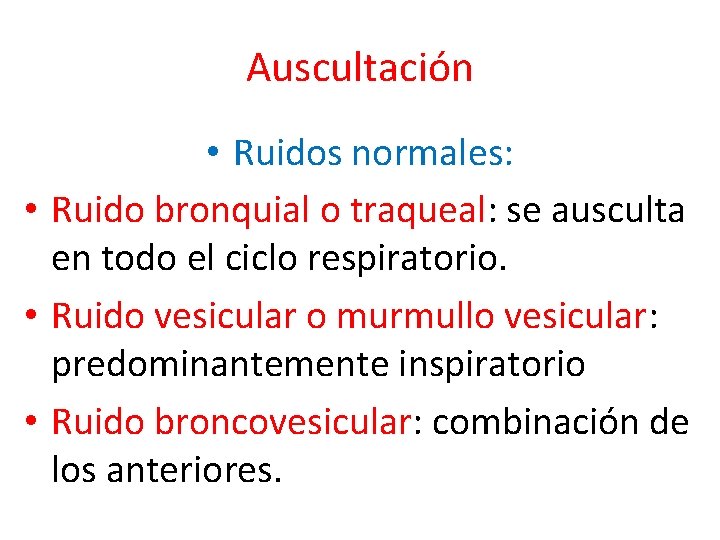 Auscultación

• Ruidos normales:

• Ruido bronquial o traqueal: se ausculta en todo el ciclo respiratorio.

• Ruido vesicular o murmullo vesicular: predominantemente inspiratorio

• Ruido broncovesicular: combinación de los anteriores.